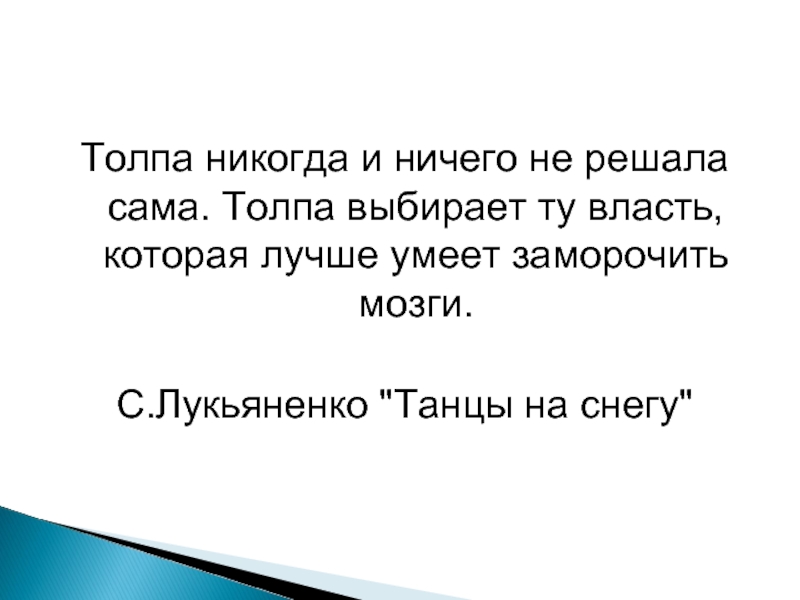 Толпа никогда и ничего не решала сама. Толпа выбирает ту власть, которая лучше умеет заморочить мозги.

С.Лукьяненко "Танцы на снегу"